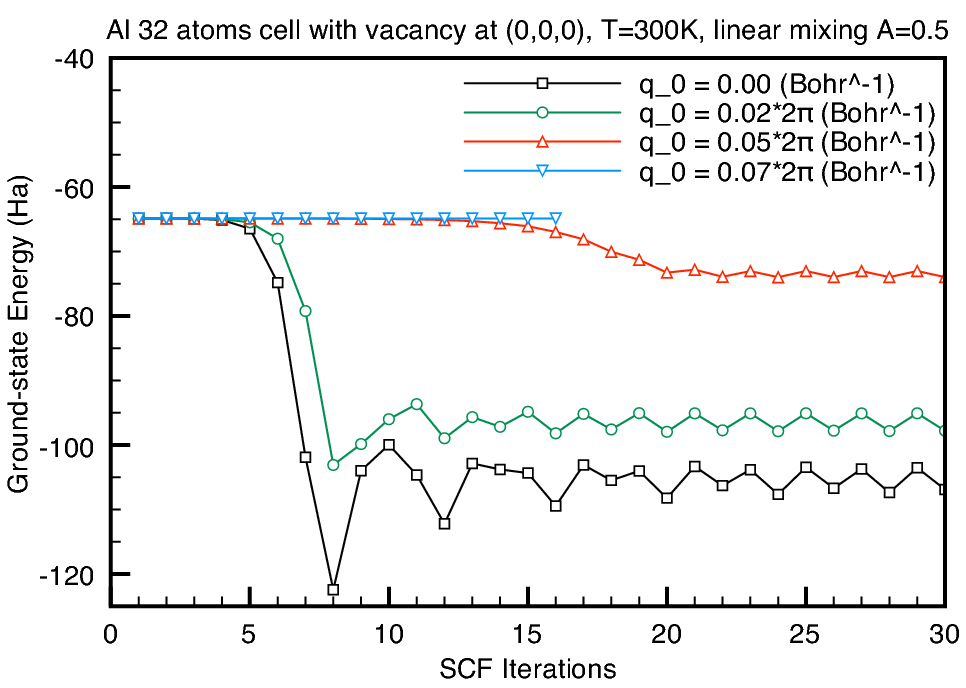 Al 32 atoms cell with vacancy at (0,0,0), T=300K, linear mixing A=0.5

q_0 = 0.00 (Bohr^-1)
q_0 = 0.02*2π (Bohr^-1)
q_0 = 0.05*2π (Bohr^-1)
q_0 = 0.07*2π (Bohr^-1)

Ground-state Energy (Ha)

-40
-60
-80
-100
-120

0
5
10
15
20
25
30

SCF Iterations